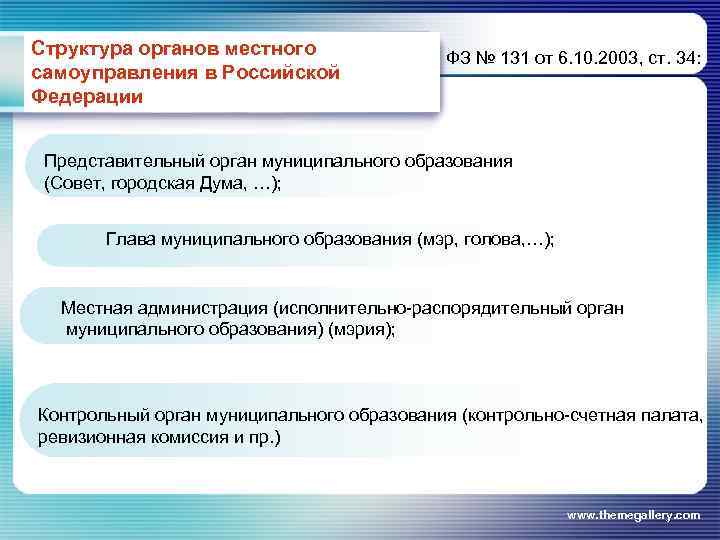 Структура органов местного самоуправления в Российской Федерации

ФЗ № 131 от 6.10.2003, ст. 34:

Представительный орган муниципального образования (Совет, городская Дума, …);

Глава муниципального образования (мэр, голова,…);

Местная администрация (исполнительно-распорядительный орган муниципального образования) (мэрия);

Контрольный орган муниципального образования (контрольно-счетная палата, ревизионная комиссия и пр.)

www.themegallery.com